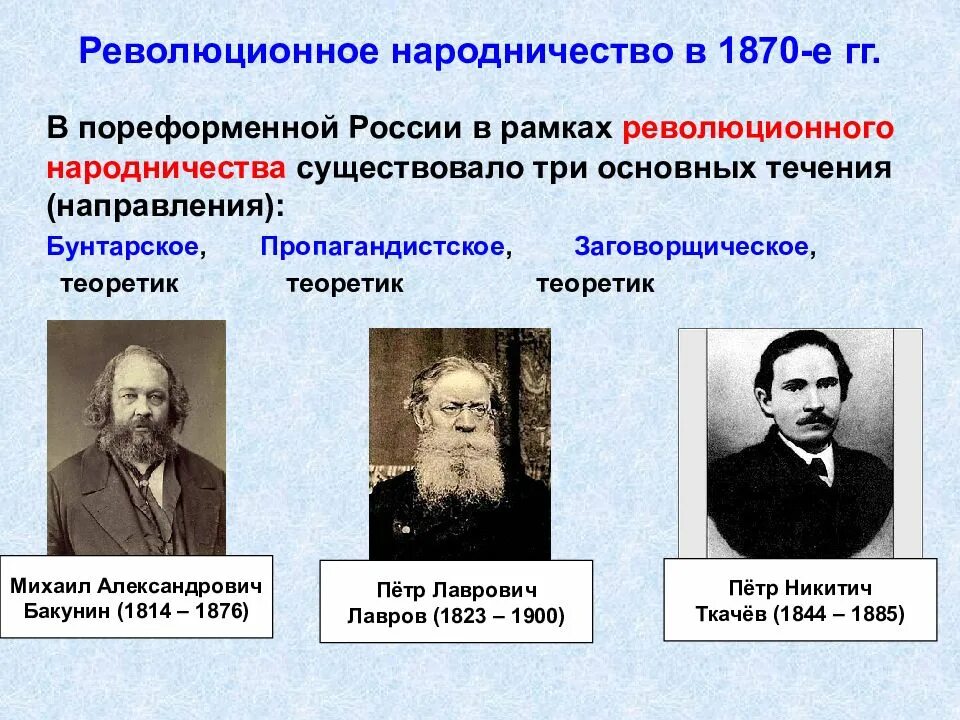 Революционное народничество в 1870-е гг.

В пореформенной России в рамках революционного народничества существовало три основных течения (направления):

Бунтарское, теоретик

Пропагандистское, теоретик

Заговорщическое, теоретик

Михаил Александрович Бакунин (1814 – 1876)

Пётр Лаврович Лавров (1823 – 1900)

Пётр Никитич Ткачёв (1844 – 1885)